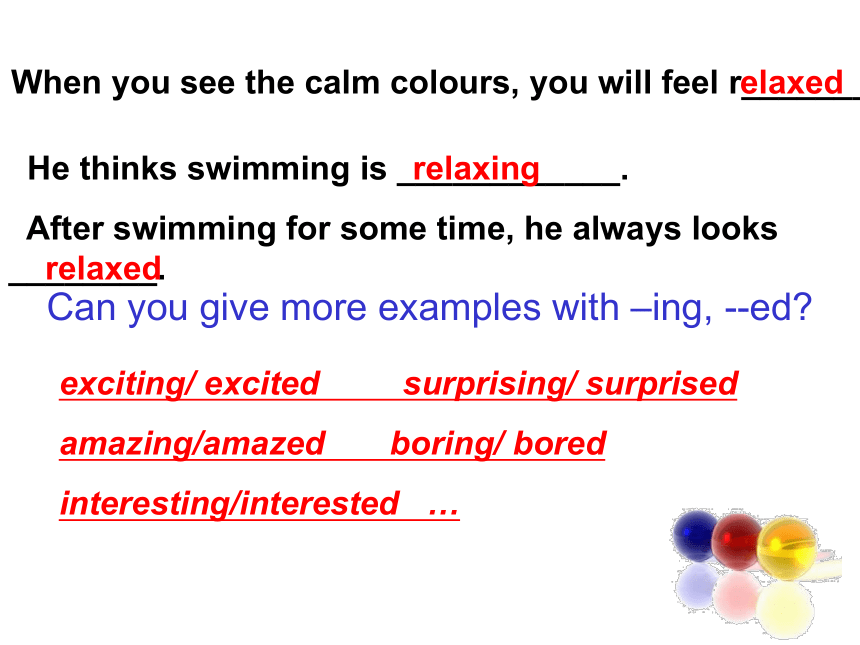 When you see the calm colours, you will feel relaxed

He thinks swimming is relaxing.

After swimming for some time, he always looks relaxed.

Can you give more examples with –ing, --ed?

exciting/ excited surprising/ surprised

amazing/amazed boring/ bored

interesting/interested …